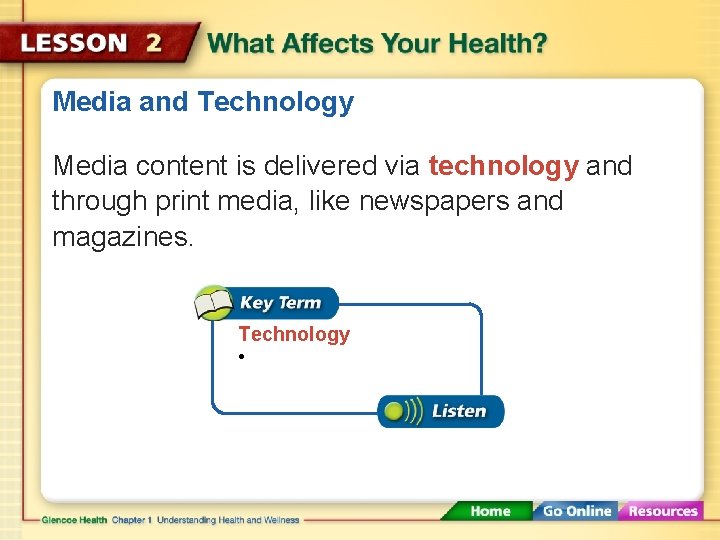 LESSON 2 What Affects Your Health?

Media and Technology

Media content is delivered via technology and through print media, like newspapers and magazines.

Key Term

Technology

•

Listen

Glencoe Health Chapter 1 Understanding Health and Wellness

Home Go Online Resources